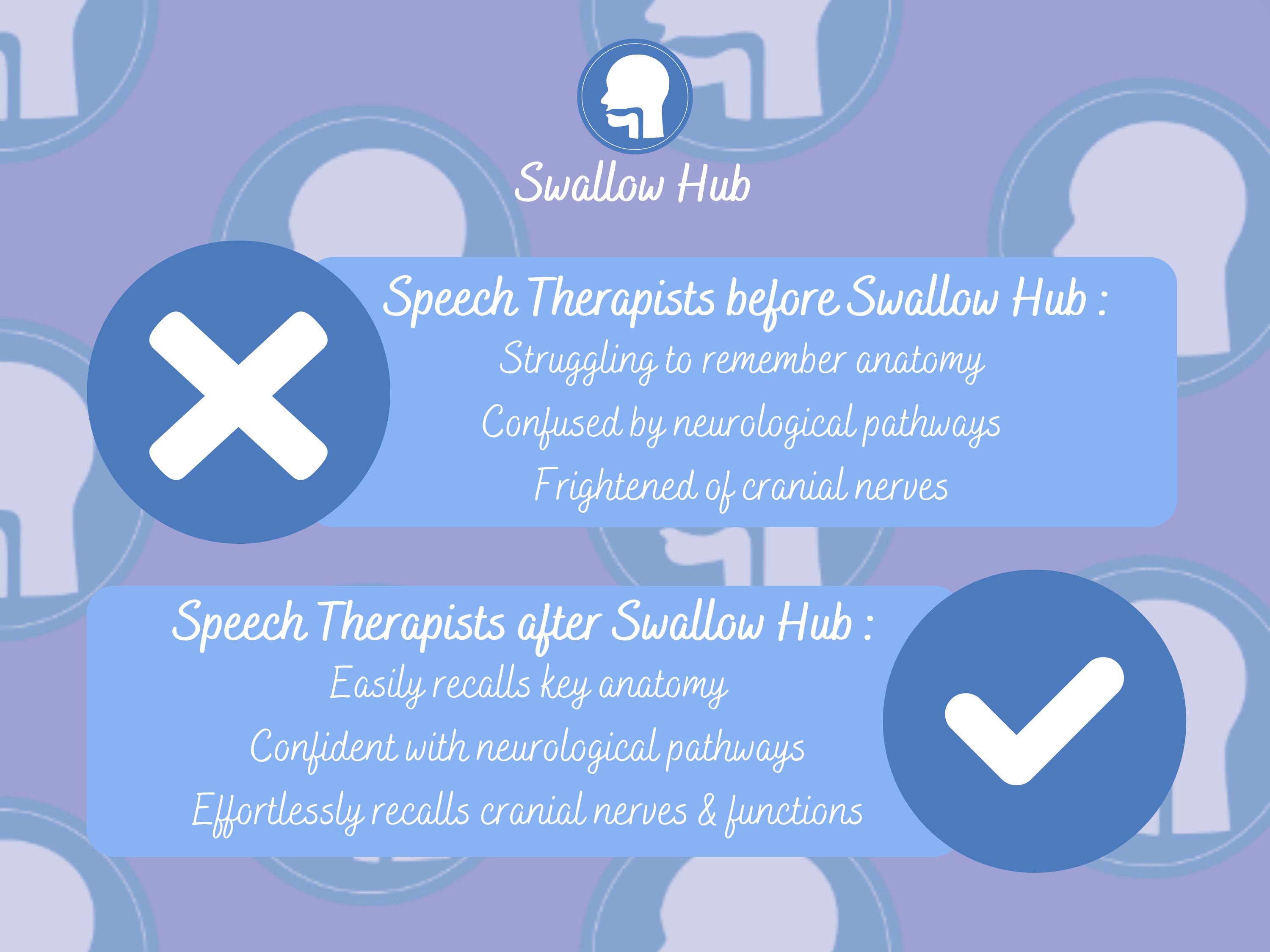 Swallow Hub

Speech Therapists before Swallow Hub :

Struggling to remember anatomy

Confused by neurological pathways

Frightened of cranial nerves

Speech Therapists after Swallow Hub :

Easily recalls key anatomy

Confident with neurological pathways

Effortlessly recalls cranial nerves & functions